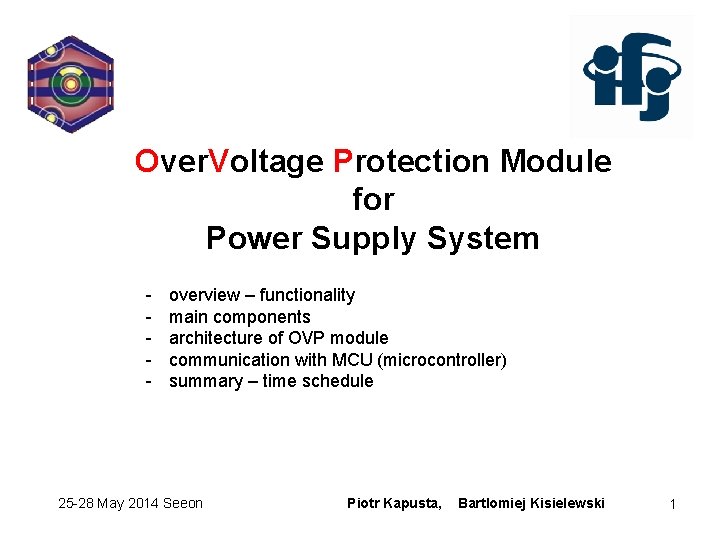 ifj

OverVoltage Protection Module
for
Power Supply System

- overview – functionality
- main components
- architecture of OVP module
- communication with MCU (microcontroller)
- summary – time schedule

25-28 May 2014 Seeon

Piotr Kapusta, Bartlomiej Kisielewski

1